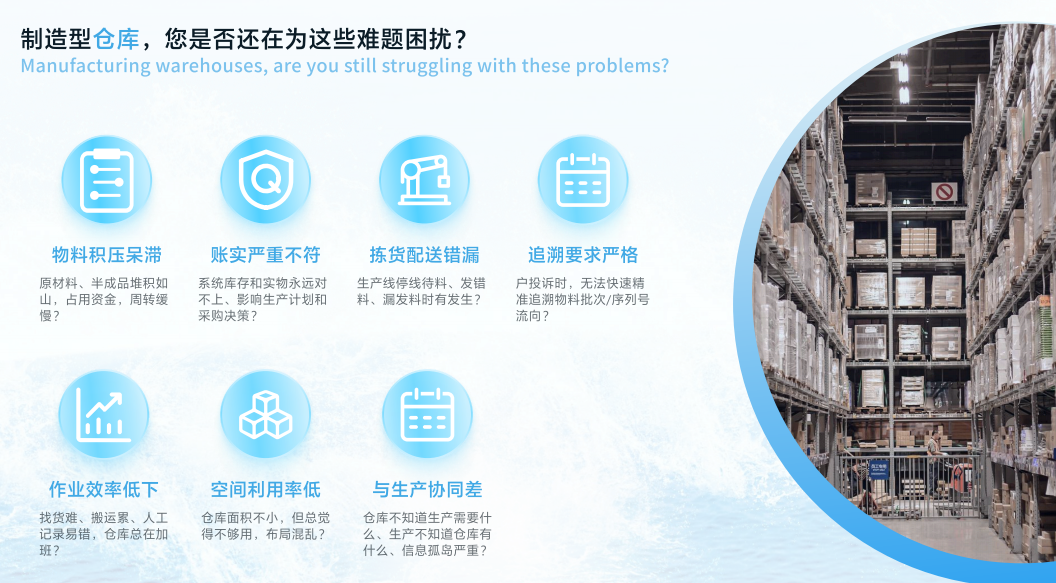 制造型仓库，您是否还在为这些难题困扰？
Manufacturing warehouses, are you still struggling with these problems?

物料积压呆滞
原材料、半成品堆积如山，占用资金，周转缓慢？

账实严重不符
系统库存和实物永远对不上、影响生产计划和采购决策？

拣货配送错漏
生产线停线待料、发错料、漏发料时有发生？

追溯要求严格
户投诉时，无法快速精准追溯物料批次/序列号流向？

作业效率低下
找货难、搬运累、人工记录易错，仓库总在加班？

空间利用率低
仓库面积不小，但总觉得不够用，布局混乱？

与生产协同差
仓库不知道生产需要什么、生产不知道仓库有什么、信息孤岛严重？